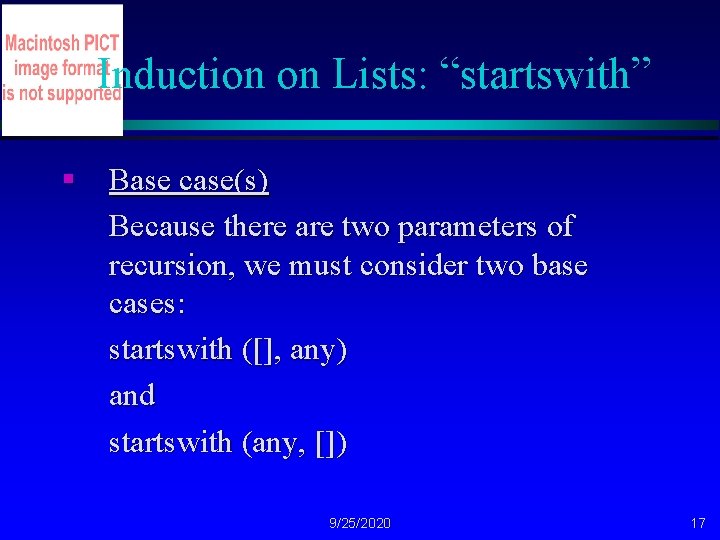 Macintosh PICT image format is not supported

Induction on Lists: “startswith”

Base case(s)

Because there are two parameters of recursion, we must consider two base cases:

startswith ([], any)

and

startswith (any, [])

9/25/2020

17